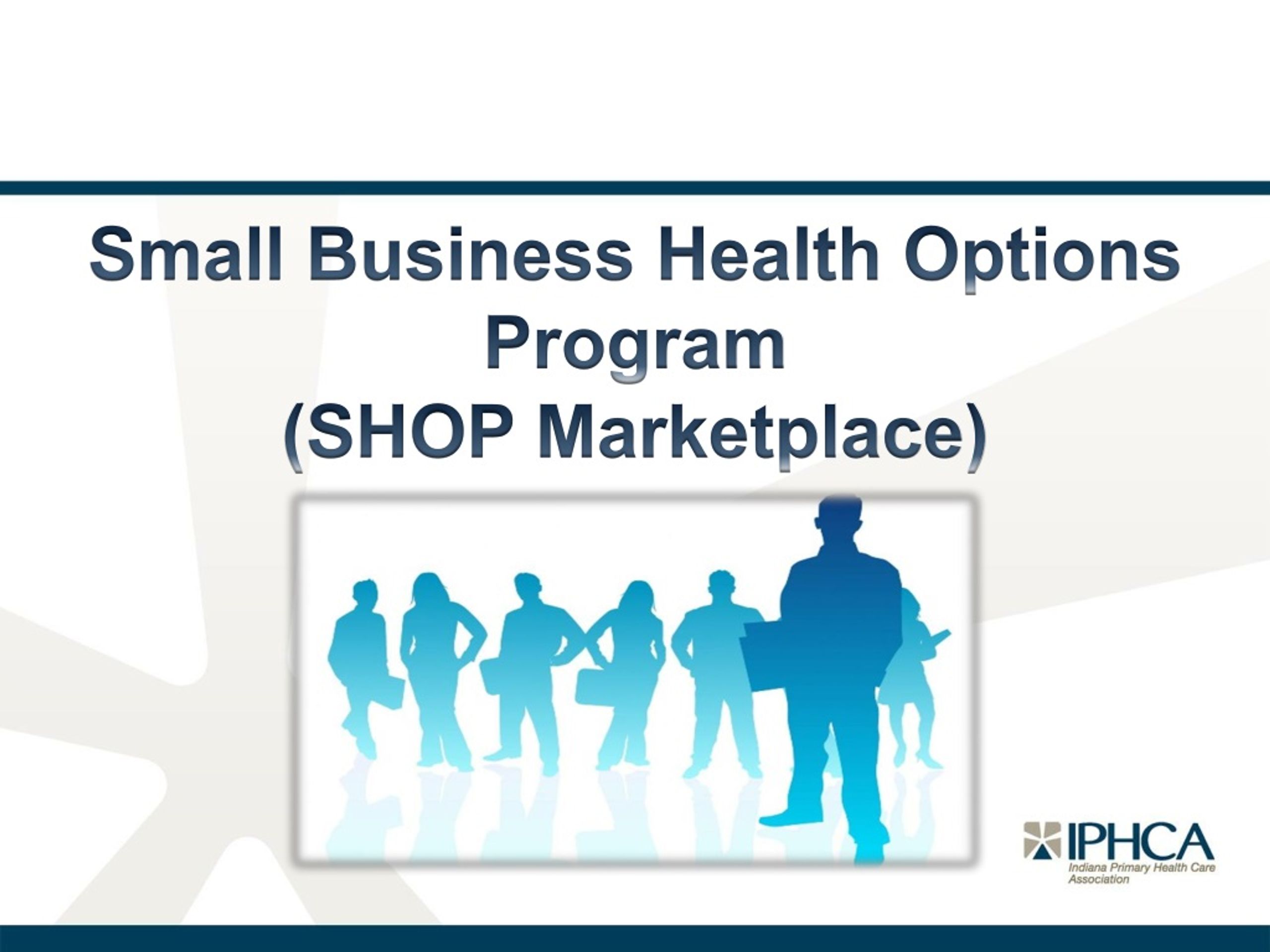 Small Business Health Options Program
(SHOP Marketplace)

IPHCA
Indiana Primary Health Care Association